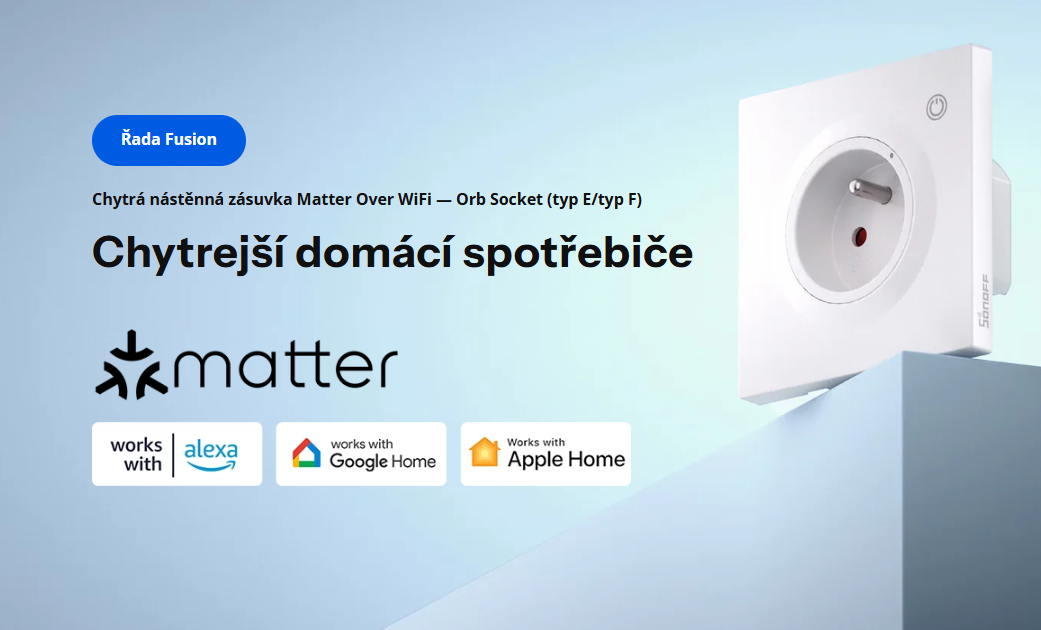 Řada Fusion

Chytrá nástěnná zásuvka Matter Over WiFi — Orb Socket (typ E/typ F)

Chytrejší domácí spotřebiče

matter

works with alexa

works with Google Home

Works with Apple Home

SONOFF